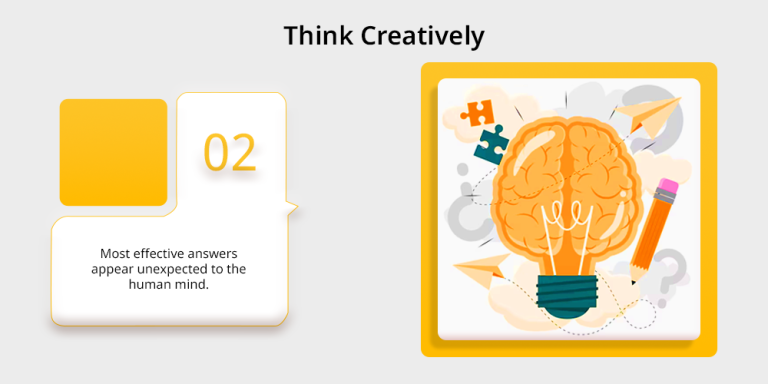 Think Creatively

02

Most effective answers appear unexpected to the human mind.